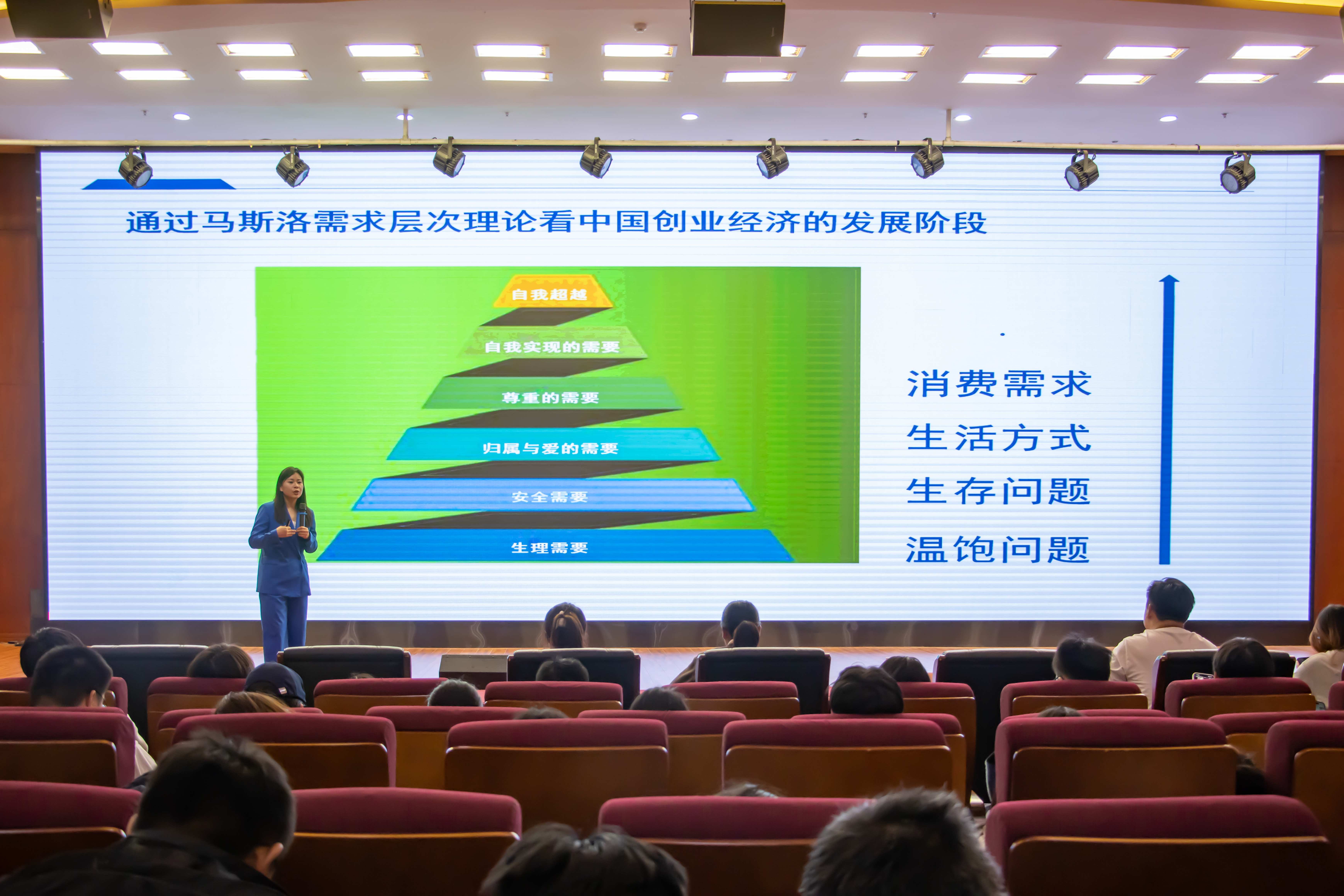 通过马斯洛需求层次理论看中国创业经济的发展阶段

自我超越
自我实现的需要
尊重的需要
归属与爱的需要
安全需要
生理需要

消费需求
生活方式
生存问题
温饱问题